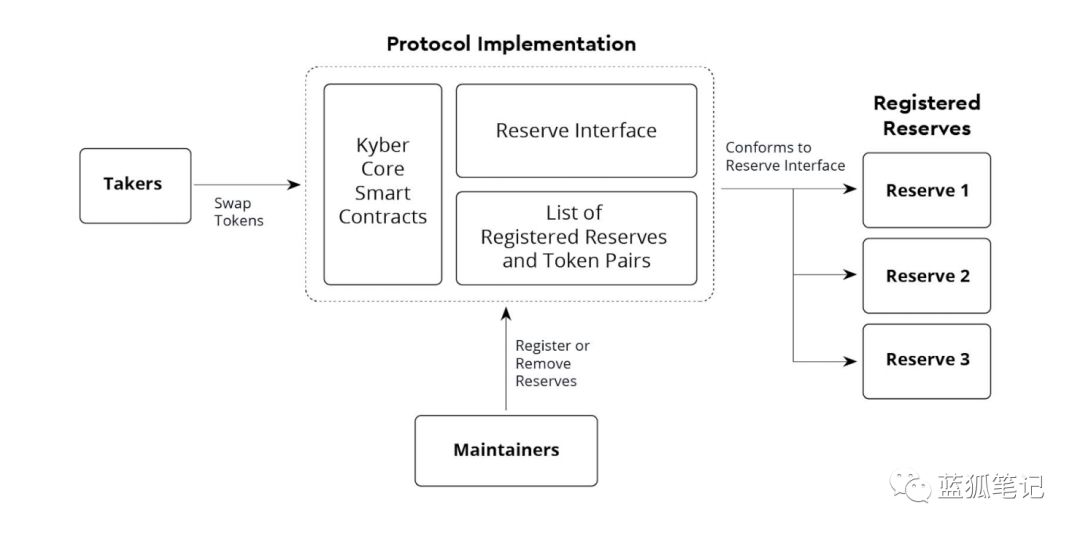 Protocol Implementation

Takers

Swap Tokens

Kyber Core Smart Contracts

Reserve Interface

List of Registered Reserves and Token Pairs

Conforms to Reserve Interface

Registered Reserves

Reserve 1

Reserve 2

Reserve 3

Register or Remove Reserves

Maintainers

蓝狐笔记